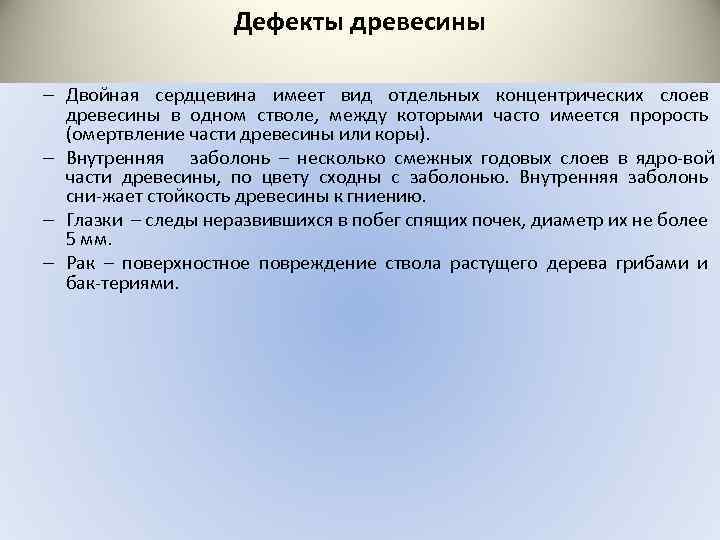 Дефекты древесины

– Двойная сердцевина имеет вид отдельных концентрических слоев древесины в одном стволе, между которыми часто имеется прорость (омертвление части древесины или коры).

– Внутренняя заболонь – несколько смежных годовых слоев в ядро-вой части древесины, по цвету сходны с заболонью. Внутренняя заболонь сни-жает стойкость древесины к гниению.

– Глазки – следы неразвившихся в побег спящих почек, диаметр их не более 5 мм.

– Рак – поверхностное повреждение ствола растущего дерева грибами и бак-териями.